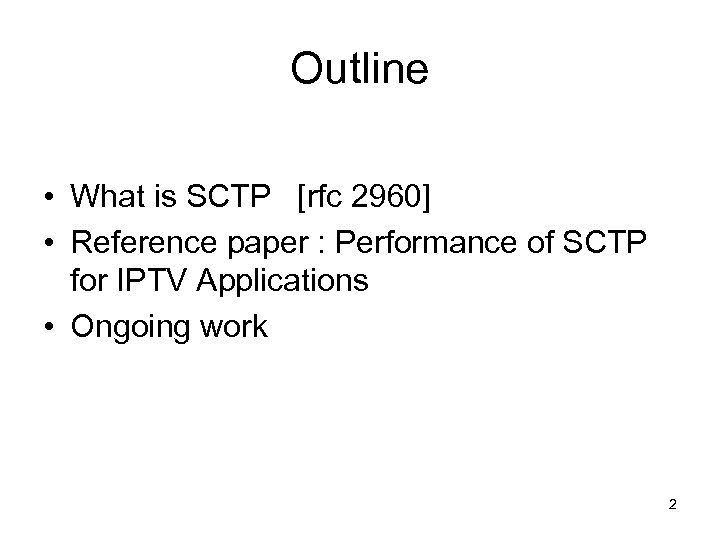 Outline

• What is SCTP [rfc 2960]
• Reference paper : Performance of SCTP for IPTV Applications
• Ongoing work

2